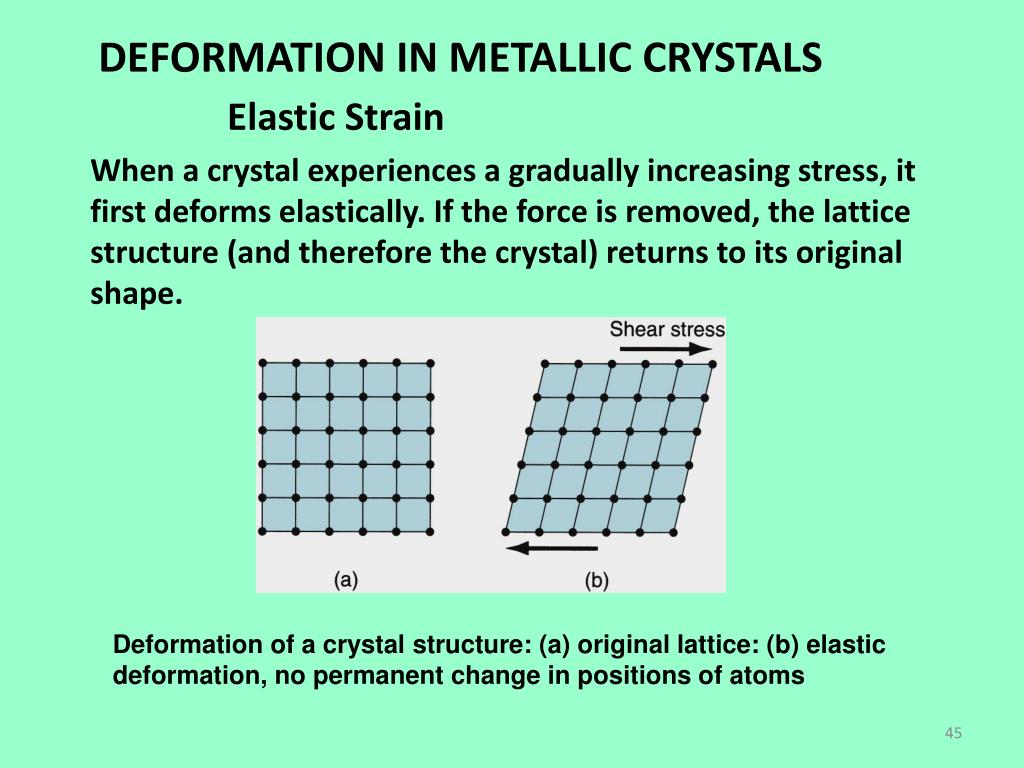 DEFORMATION IN METALLIC CRYSTALS

Elastic Strain

When a crystal experiences a gradually increasing stress, it first deforms elastically. If the force is removed, the lattice structure (and therefore the crystal) returns to its original shape.

Shear stress

(a)

(b)

Deformation of a crystal structure: (a) original lattice: (b) elastic deformation, no permanent change in positions of atoms

45